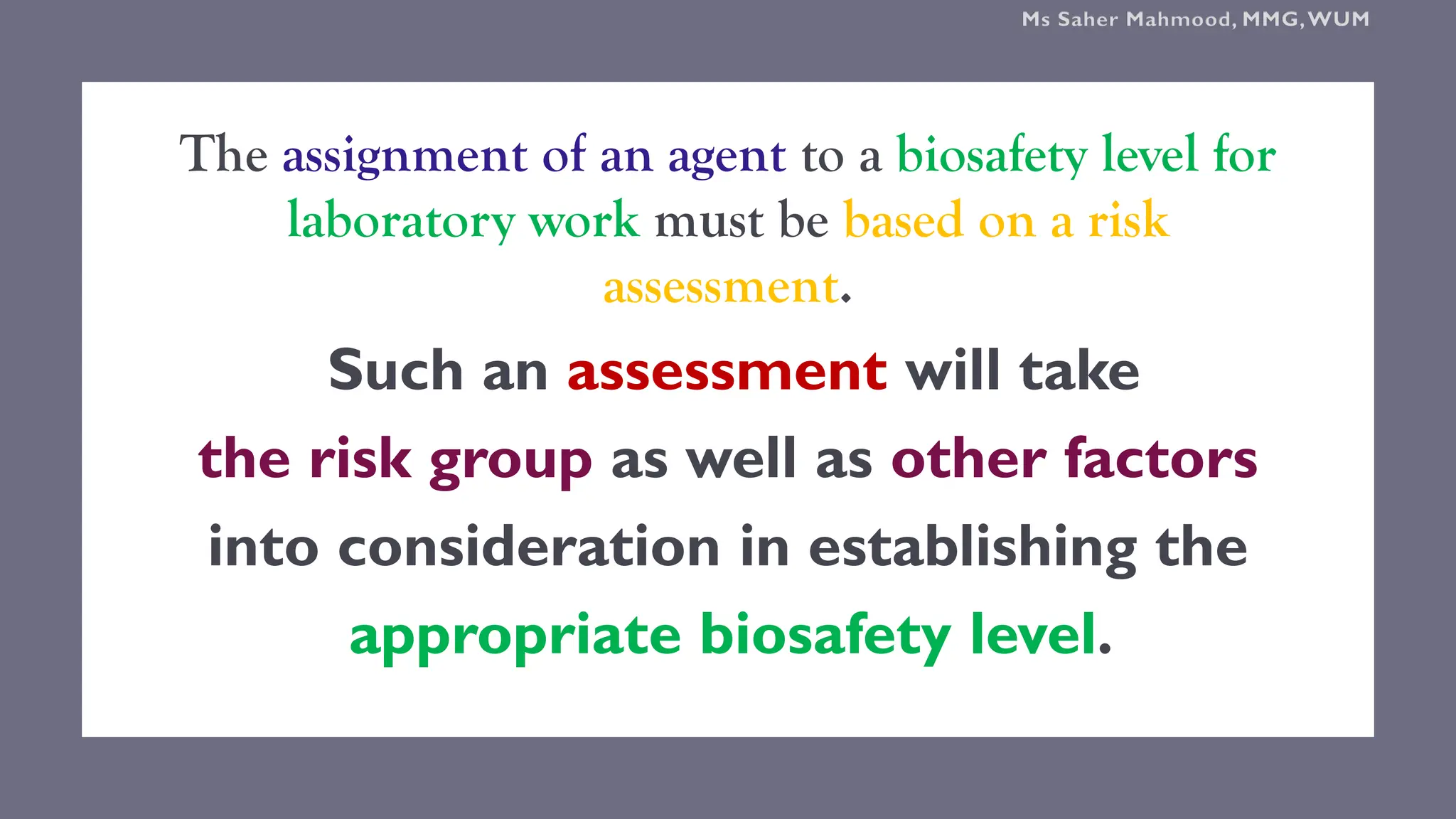 Ms Saher Mahmood, MMG, WUM

The assignment of an agent to a biosafety level for laboratory work must be based on a risk assessment.

Such an assessment will take the risk group as well as other factors into consideration in establishing the appropriate biosafety level.